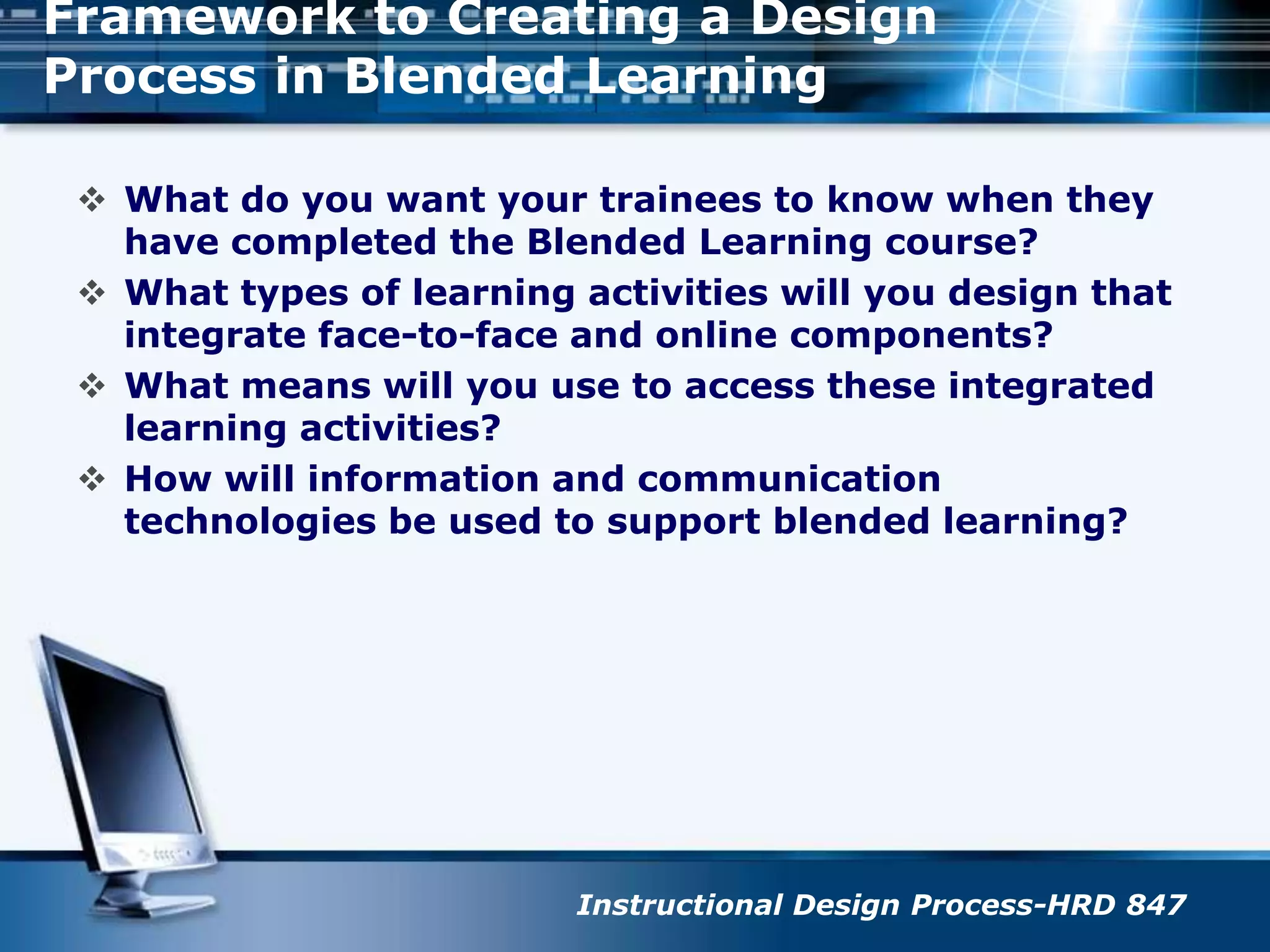 Framework to Creating a Design Process in Blended Learning

❖ What do you want your trainees to know when they have completed the Blended Learning course?
❖ What types of learning activities will you design that integrate face-to-face and online components?
❖ What means will you use to access these integrated learning activities?
❖ How will information and communication technologies be used to support blended learning?

Instructional Design Process-HRD 847